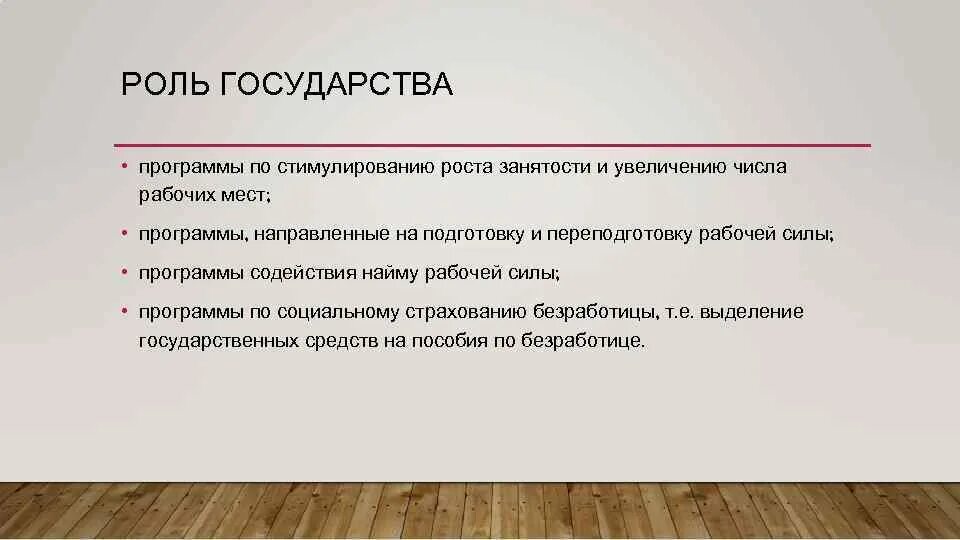 РОЛЬ ГОСУДАРСТВА

• программы по стимулированию роста занятости и увеличению числа рабочих мест;

• программы, направленные на подготовку и переподготовку рабочей силы;

• программы содействия найму рабочей силы;

• программы по социальному страхованию безработицы, т.е. выделение государственных средств на пособия по безработице.